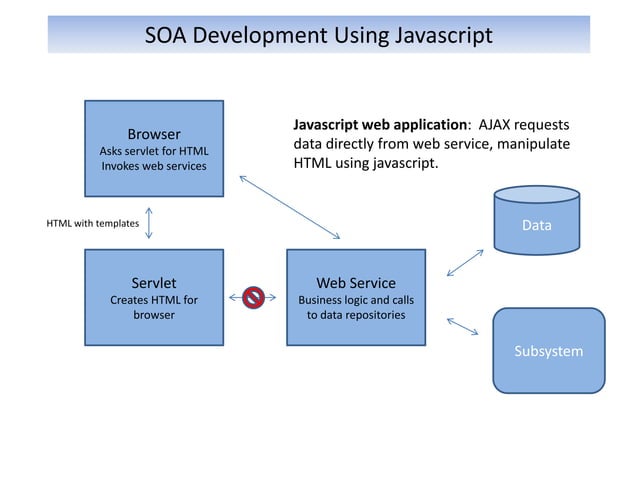 SOA Development Using Javascript

Browser
Asks servlet for HTML
Invokes web services

Javascript web application: AJAX requests data directly from web service, manipulate HTML using javascript.

HTML with templates

Data

Servlet
Creates HTML for browser

Web Service
Business logic and calls to data repositories

Subsystem